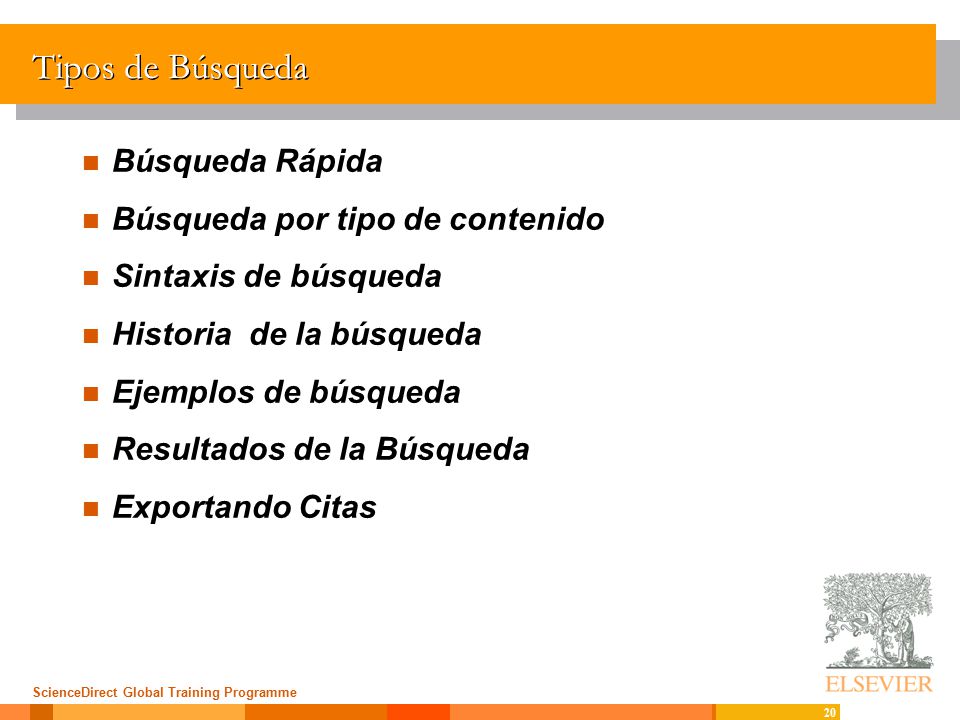 Tipos de Búsqueda

- Búsqueda Rápida
- Búsqueda por tipo de contenido
- Sintaxis de búsqueda
- Historia de la búsqueda
- Ejemplos de búsqueda
- Resultados de la Búsqueda
- Exportando Citas

ELSEVIER

ScienceDirect Global Training Programme

20